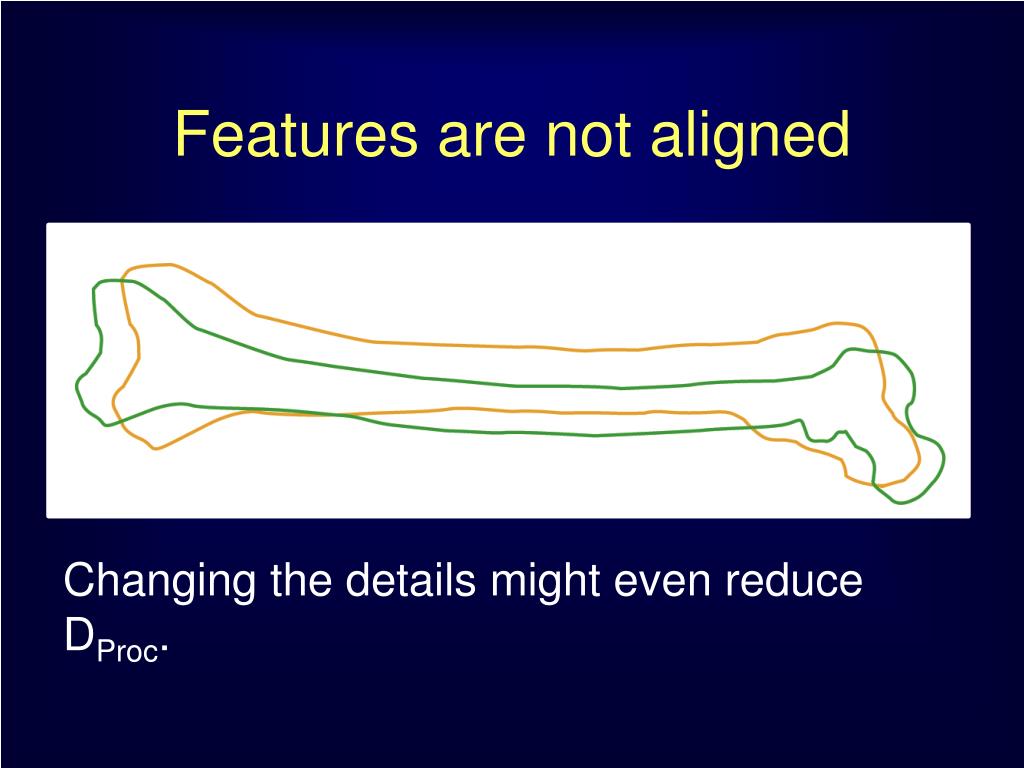 Features are not aligned

Changing the details might even reduce $D_{Proc}$.